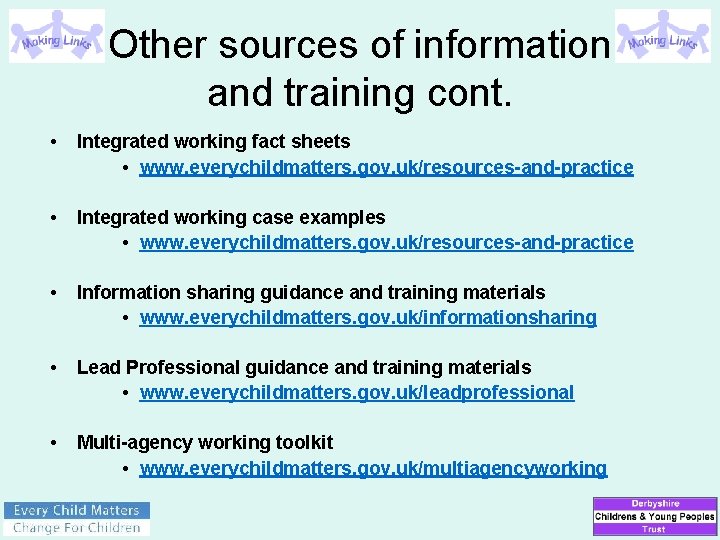 Making Links

Other sources of information and training cont.

Making Links

• Integrated working fact sheets
  • www.everychildmatters.gov.uk/resources-and-practice

• Integrated working case examples
  • www.everychildmatters.gov.uk/resources-and-practice

• Information sharing guidance and training materials
  • www.everychildmatters.gov.uk/informationsharing

• Lead Professional guidance and training materials
  • www.everychildmatters.gov.uk/leadprofessional

• Multi-agency working toolkit
  • www.everychildmatters.gov.uk/multiagencyworking

Every Child Matters
Change For Children

Derbyshire
Childrens & Young Peoples
Trust